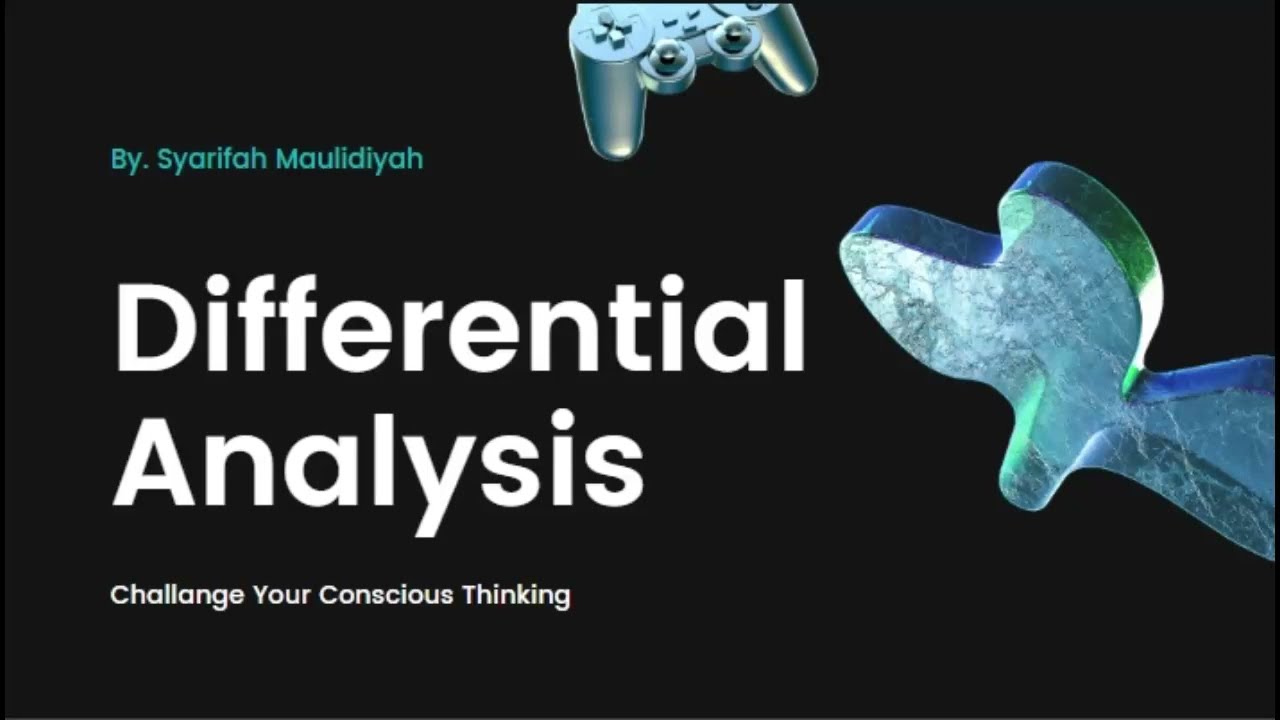 By. Syarifah Maulidiyah

Differential Analysis

Challange Your Conscious Thinking